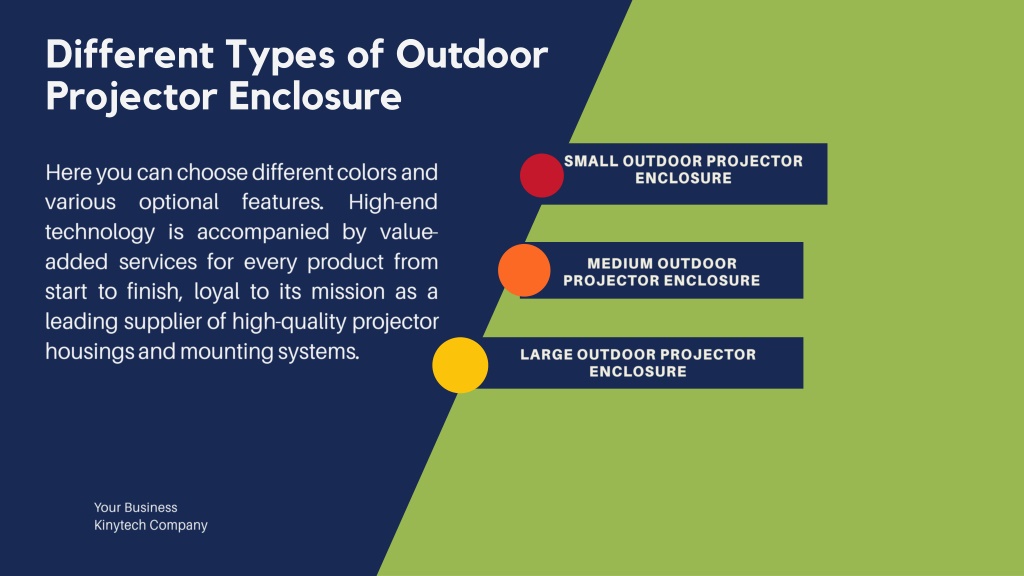 Different Types of Outdoor Projector Enclosure

Here you can choose different colors and various optional features. High-end technology is accompanied by value-added services for every product from start to finish, loyal to its mission as a leading supplier of high-quality projector housings and mounting systems.

SMALL OUTDOOR PROJECTOR ENCLOSURE

MEDIUM OUTDOOR PROJECTOR ENCLOSURE

LARGE OUTDOOR PROJECTOR ENCLOSURE

Your Business
Kinytech Company